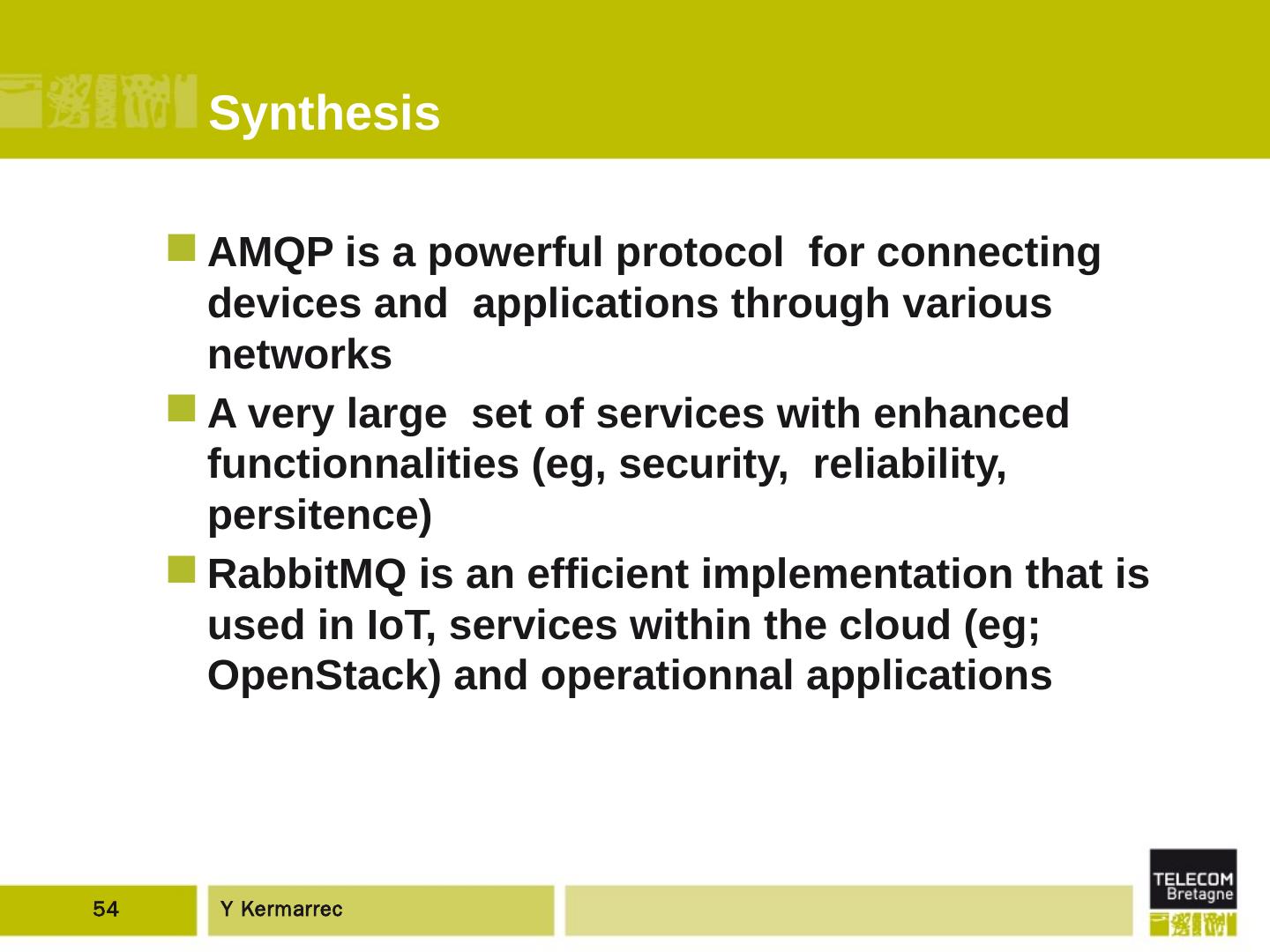 Synthesis

AMQP is a powerful protocol for connecting devices and applications through various networks

A very large set of services with enhanced functionnalities (eg, security, reliability, persitence)

RabbitMQ is an efficient implementation that is used in IoT, services within the cloud (eg; OpenStack) and operationnal applications

54

Y Kermarrec

TELECOM
Bretagne